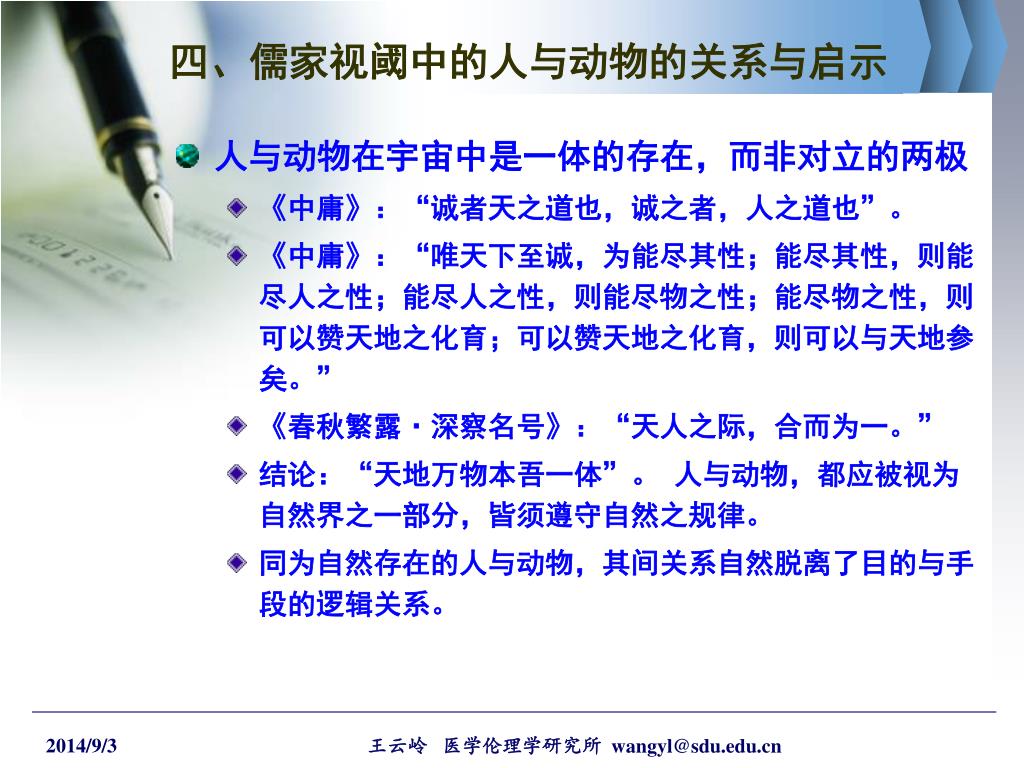 四、儒家视阈中的人与动物的关系与启示

人与动物在宇宙中是一体的存在，而非对立的两极

《中庸》：“诚者天之道也，诚之者，人之道也”。

《中庸》：“唯天下至诚，为能尽其性；能尽其性，则能尽人之性；能尽人之性，则能尽物之性；能尽物之性，则可以赞天地之化育；可以赞天地之化育，则可以与天地参矣。”

《春秋繁露·深察名号》：“天人之际，合而为一。”

结论：“天地万物本吾一体”。 人与动物，都应被视为自然界之一部分，皆须遵守自然之规律。

同为自然存在的人与动物，其间关系自然脱离了目的与手段的逻辑关系。

2014/9/3 王云岭 医学伦理学研究所 wangyl@sdu.edu.cn